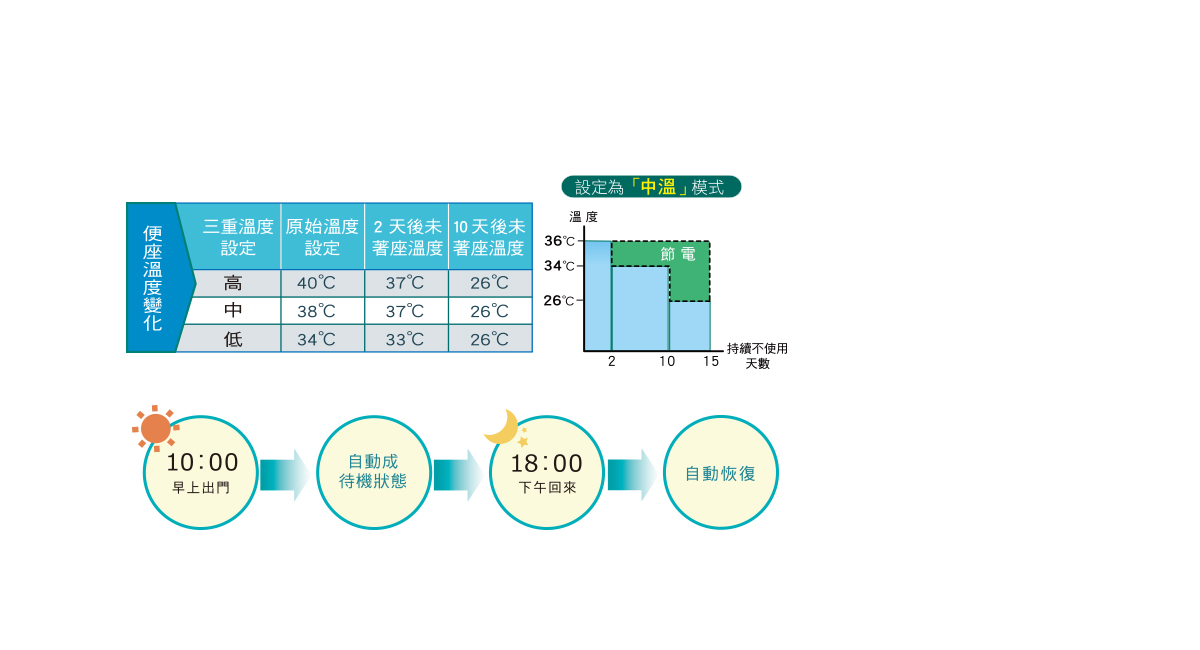 便座溫度變化

| 三重溫度設定 | 原始溫度設定 | 2 天後未著座溫度 | 10 天後未著座溫度 |
|---|---|---|---|
| 高 | 40℃ | 37℃ | 26℃ |
| 中 | 38℃ | 37℃ | 26℃ |
| 低 | 34℃ | 33℃ | 26℃ |

設定為「中溫」模式

溫度
36℃
34℃
26℃
節電
2
10
15
持續不使用天數

10:00
早上出門

自動成待機狀態

18:00
下午回來

自動恢復